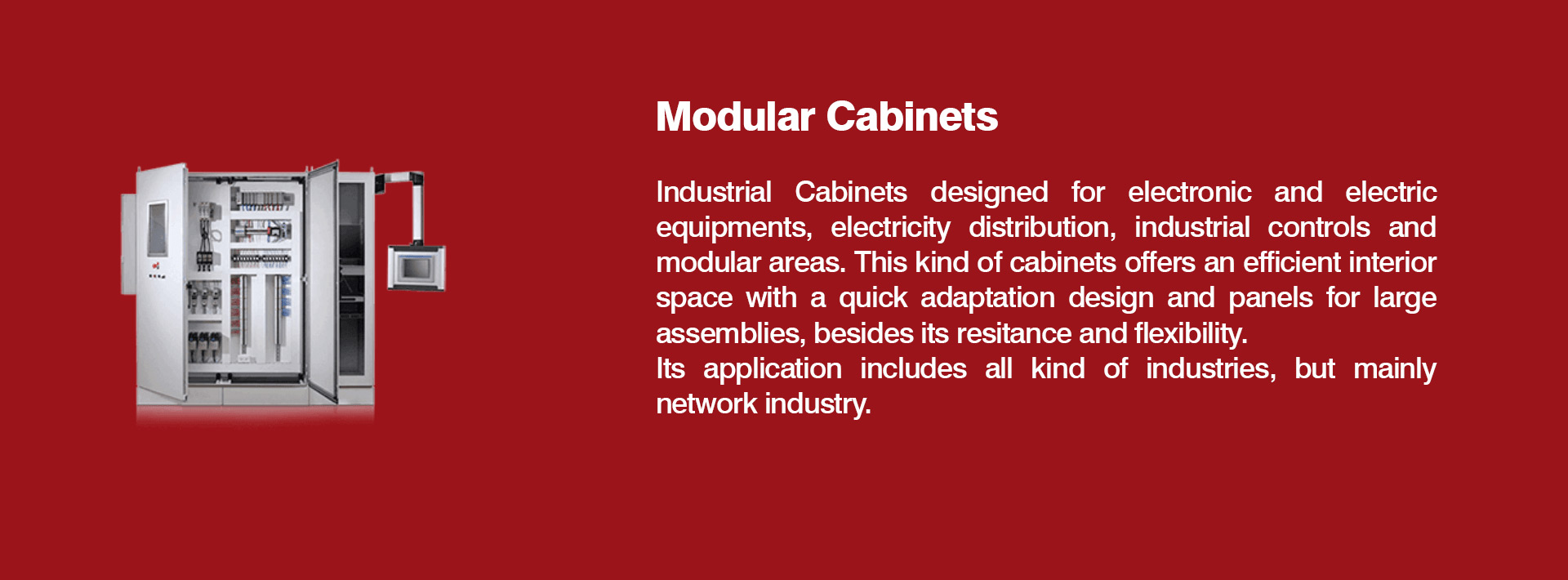 Modular Cabinets

Industrial Cabinets designed for electronic and electric equipments, electricity distribution, industrial controls and modular areas. This kind of cabinets offers an efficient interior space with a quick adaptation design and panels for large assemblies, besides its resitance and flexibility.
Its application includes all kind of industries, but mainly network industry.